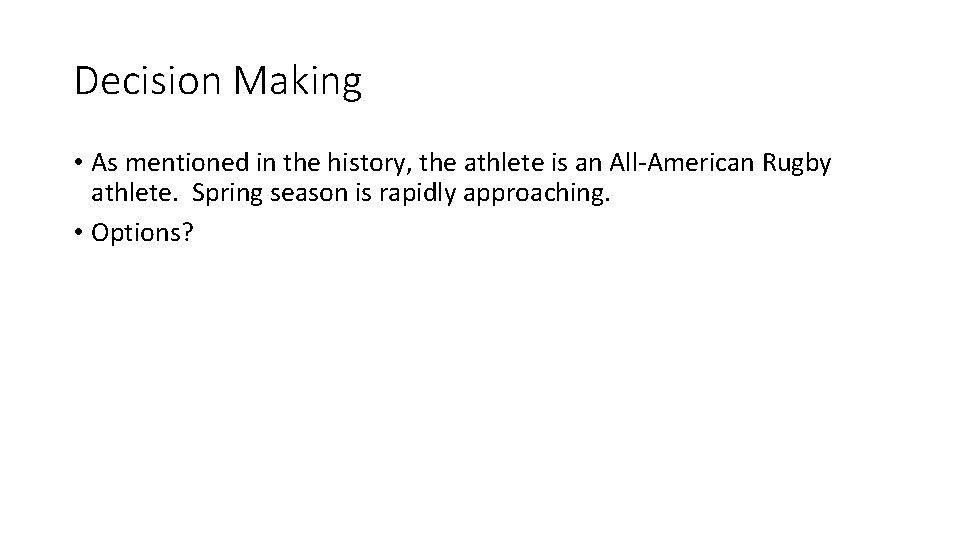 Decision Making

• As mentioned in the history, the athlete is an All-American Rugby athlete. Spring season is rapidly approaching.

• Options?